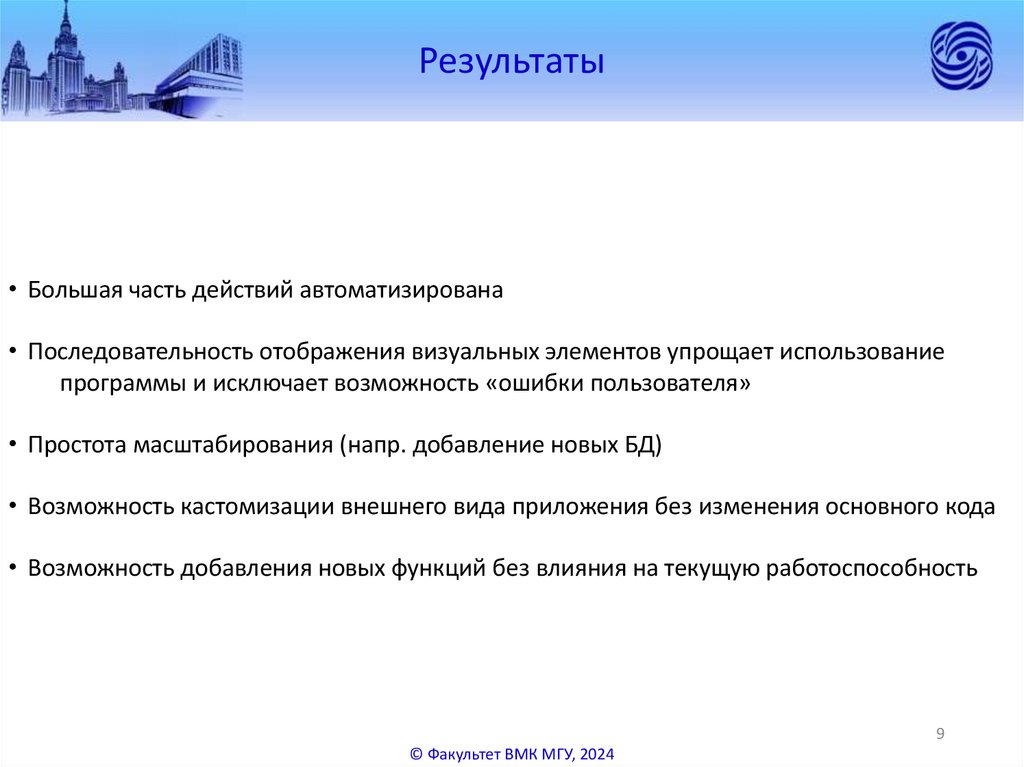 Результаты

• Большая часть действий автоматизирована

• Последовательность отображения визуальных элементов упрощает использование программы и исключает возможность «ошибки пользователя»

• Простота масштабирования (напр. добавление новых БД)

• Возможность кастомизации внешнего вида приложения без изменения основного кода

• Возможность добавления новых функций без влияния на текущую работоспособность

9

© Факультет ВМК МГУ, 2024